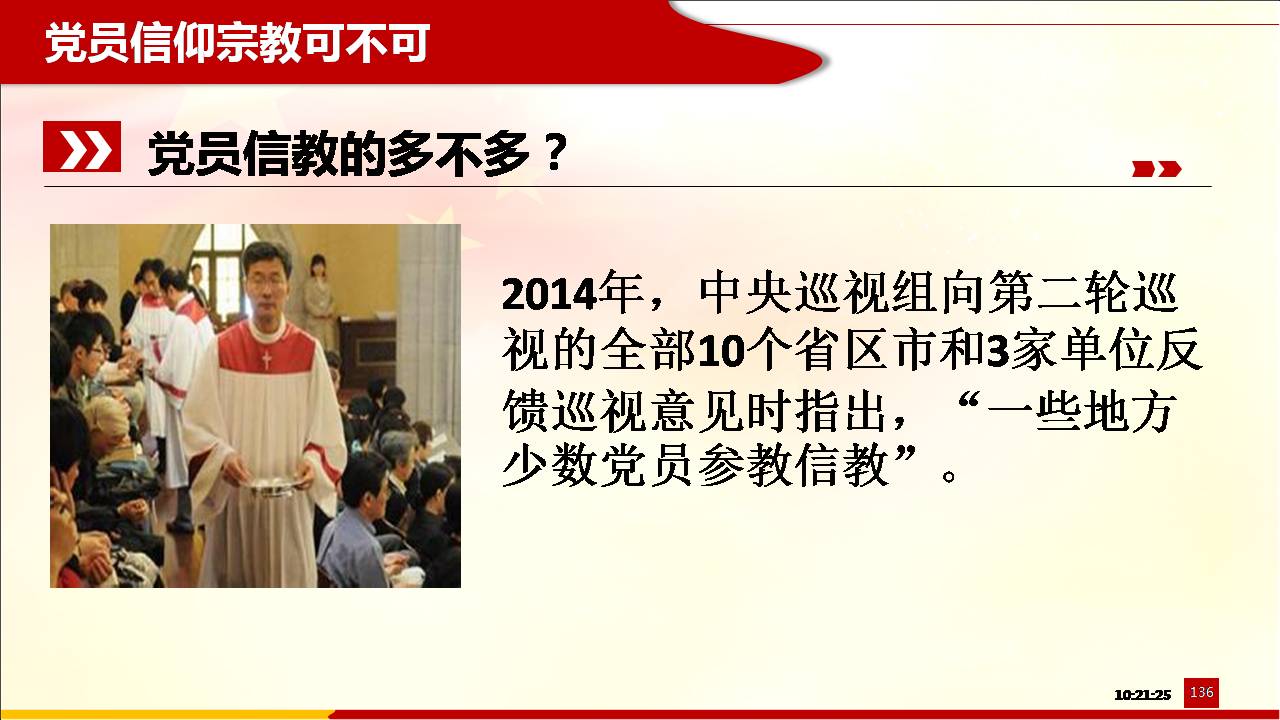 党员信仰宗教可不可

党员信教的多不多？

2014年，中央巡视组向第二轮巡视的全部10个省区市和3家单位反馈巡视意见时指出，“一些地方少数党员参教信教”。

10:21:25 136